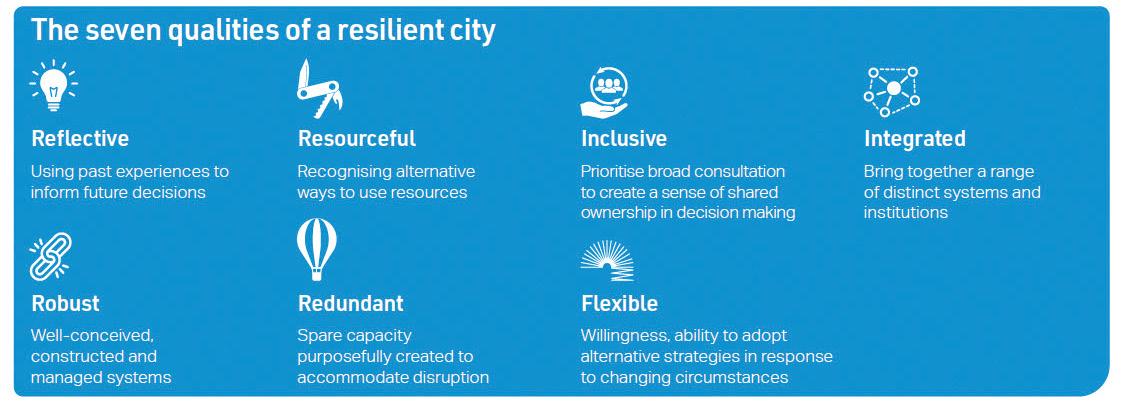 The seven qualities of a resilient city

Reflective

Using past experiences to inform future decisions

Resourceful

Recognising alternative ways to use resources

Inclusive

Prioritise broad consultation to create a sense of shared ownership in decision making

Integrated

Bring together a range of distinct systems and institutions

Robust

Well-conceived, constructed and managed systems

Redundant

Spare capacity purposefully created to accommodate disruption

Flexible

Willingness, ability to adopt alternative strategies in response to changing circumstances